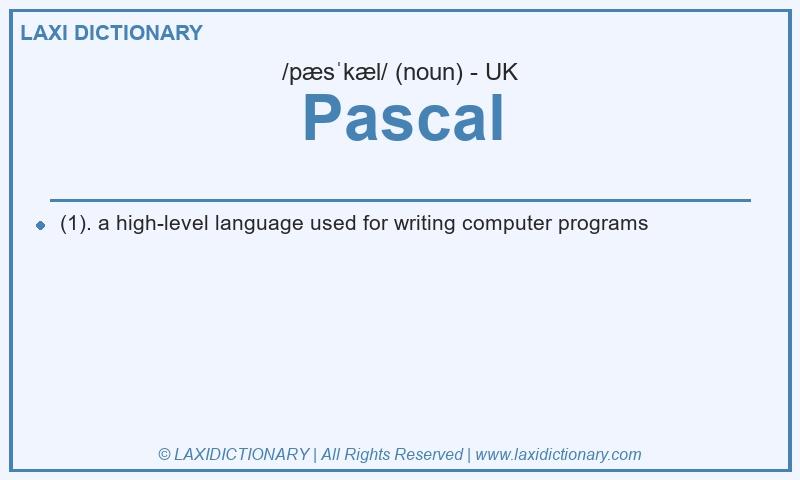 LAXI DICTIONARY

/pæsˈkæl/ (noun) - UK

Pascal

(1). a high-level language used for writing computer programs

© LAXIDICTIONARY | All Rights Reserved | www.laxidictionary.com